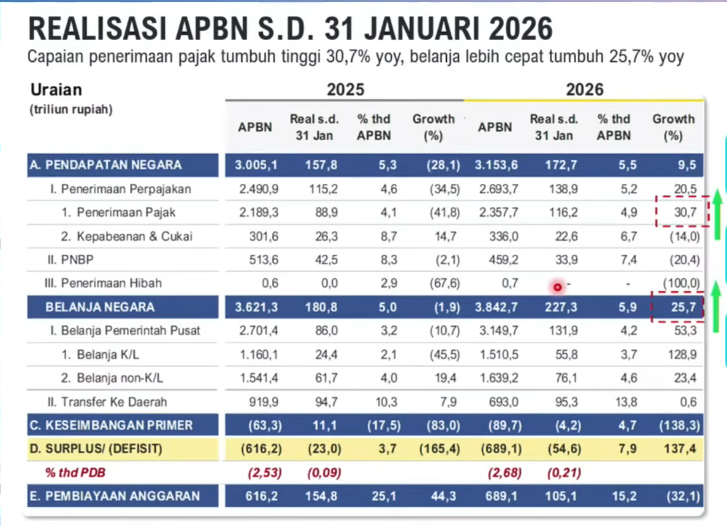 REALISASI APBN S.D. 31 JANUARI 2026

Capaian penerimaan pajak tumbuh tinggi 30,7% yoy, belanja lebih cepat tumbuh 25,7% yoy

| Uraian (triliun rupiah) | 2025 APBN | 2025 Real s.d. 31 Jan | 2025 % thd APBN | 2025 Growth (%) | 2026 APBN | 2026 Real s.d. 31 Jan | 2026 % thd APBN | 2026 Growth (%) |
|---|---|---|---|---|---|---|---|---|
| A. PENDAPATAN NEGARA | 3.005,1 | 157,8 | 5,3 | (28,1) | 3.153,6 | 172,7 | 5,5 | 9,5 |
| I. Penerimaan Perpajakan | 2.490,9 | 115,2 | 4,6 | (34,5) | 2.693,7 | 138,9 | 5,2 | 20,5 |
| 1. Penerimaan Pajak | 2.189,3 | 88,9 | 4,1 | (41,8) | 2.357,7 | 116,2 | 4,9 | 30,7 |
| 2. Kepabeanan & Cukai | 301,6 | 26,3 | 8,7 | 14,7 | 336,0 | 22,6 | 6,7 | (14,0) |
| II. PNBP | 513,6 | 42,5 | 8,3 | (2,1) | 459,2 | 33,9 | 7,4 | (20,4) |
| III. Penerimaan Hibah | 0,6 | 0,0 | 2,9 | (67,6) | 0,7 | - | - | (100,0) |
| BELANJA NEGARA | 3.621,3 | 180,8 | 5,0 | (1,9) | 3.842,7 | 227,3 | 5,9 | 25,7 |
| I. Belanja Pemerintah Pusat | 2.701,4 | 86,0 | 3,2 | (10,7) | 3.149,7 | 131,9 | 4,2 | 53,3 |
| 1. Belanja K/L | 1.160,1 | 24,4 | 2,1 | (45,5) | 1.510,5 | 55,8 | 3,7 | 128,9 |
| 2. Belanja non-K/L | 1.541,4 | 61,7 | 4,0 | 19,4 | 1.639,2 | 76,1 | 4,6 | 23,4 |
| II. Transfer Ke Daerah | 919,9 | 94,7 | 10,3 | 7,9 | 693,0 | 95,3 | 13,8 | 0,6 |
| C. KESEIMBANGAN PRIMER | (63,3) | 11,1 | (17,5) | (83,0) | (89,7) | (4,2) | 4,7 | (138,3) |
| D. SURPLUS/ (DEFISIT) | (616,2) | (23,0) | 3,7 | (165,4) | (689,1) | (54,6) | 7,9 | 137,4 |
| % thd PDB | (2,53) | (0,09) | | | (2,68) | (0,21) | | |
| E. PEMBIAYAAN ANGGARAN | 616,2 | 154,8 | 25,1 | 44,3 | 689,1 | 105,1 | 15,2 | (32,1) |